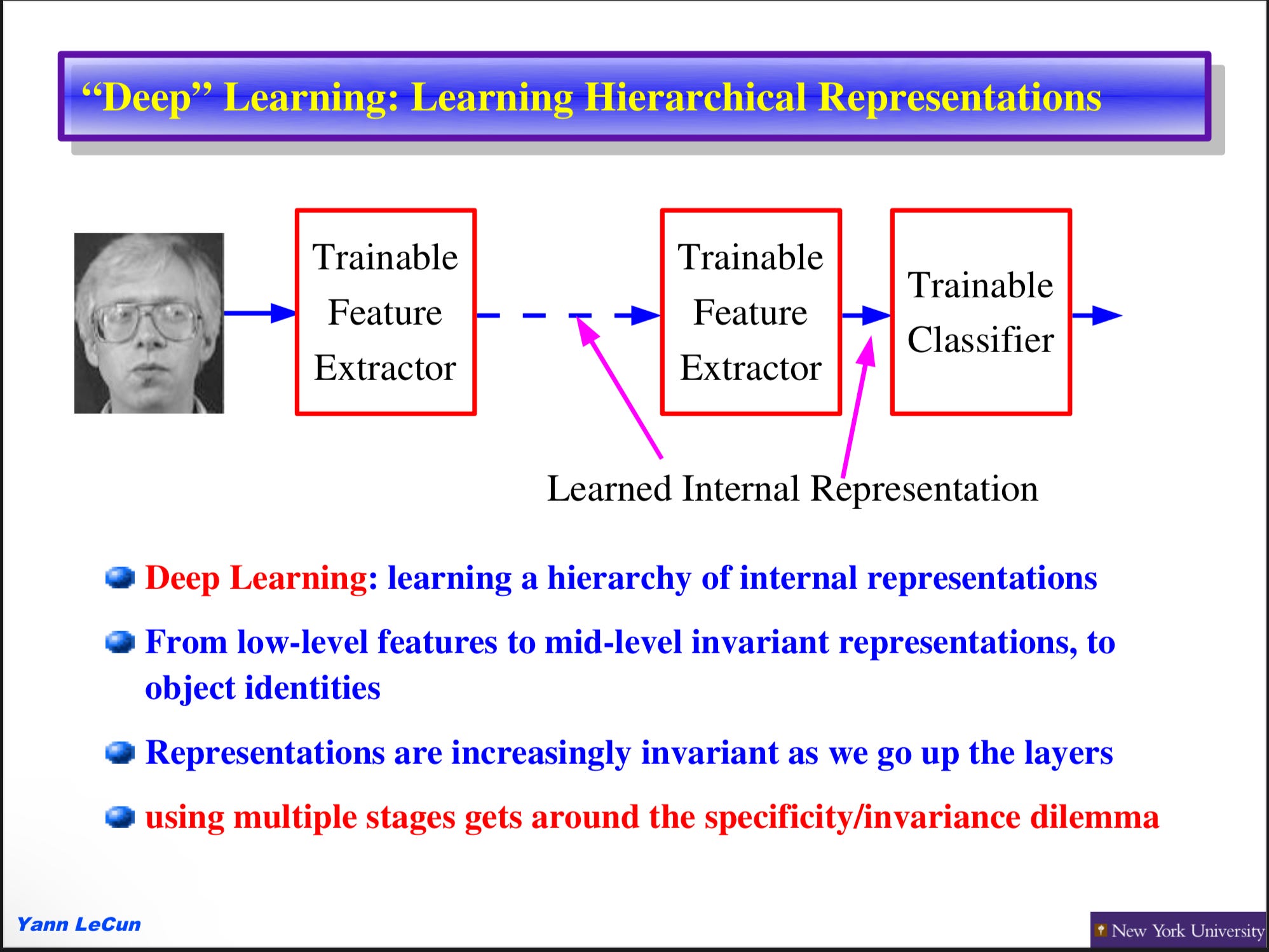 “Deep” Learning: Learning Hierarchical Representations

Trainable Feature Extractor

Trainable Feature Extractor

Trainable Classifier

Learned Internal Representation

Deep Learning: learning a hierarchy of internal representations

From low-level features to mid-level invariant representations, to object identities

Representations are increasingly invariant as we go up the layers

using multiple stages gets around the specificity/invariance dilemma

Yann LeCun

New York University